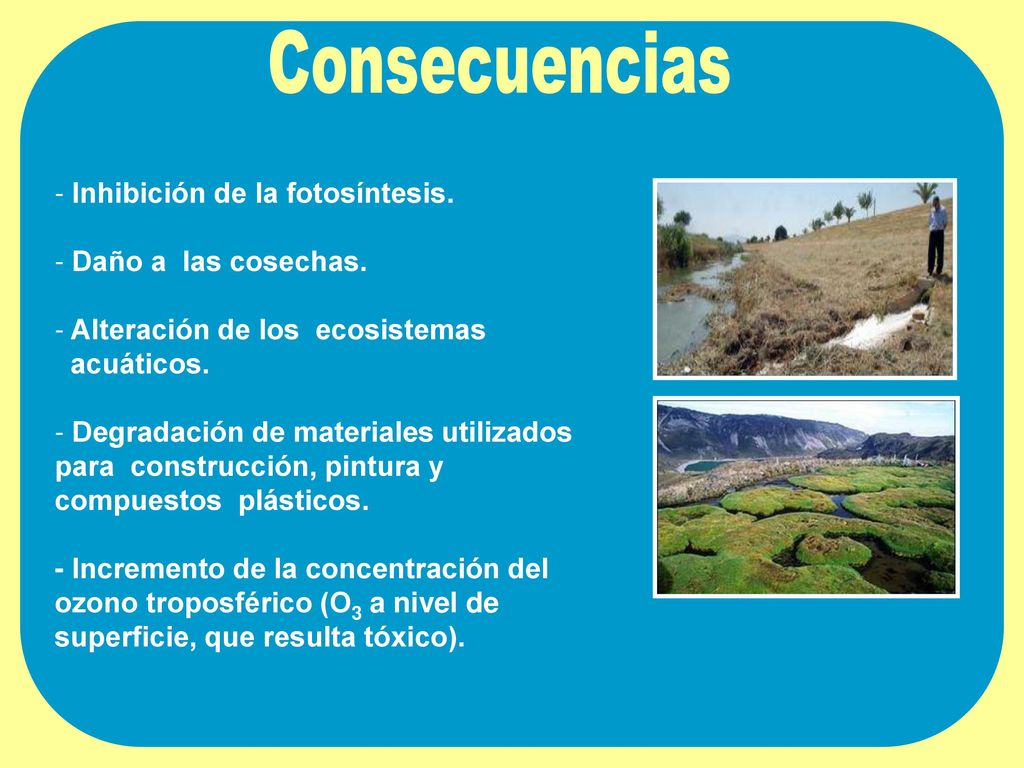 Consecuencias

- Inhibición de la fotosíntesis.

- Daño a las cosechas.

- Alteración de los ecosistemas acuáticos.

- Degradación de materiales utilizados para construcción, pintura y compuestos plásticos.

- Incremento de la concentración del ozono troposférico ($O_3$ a nivel de superficie, que resulta tóxico).